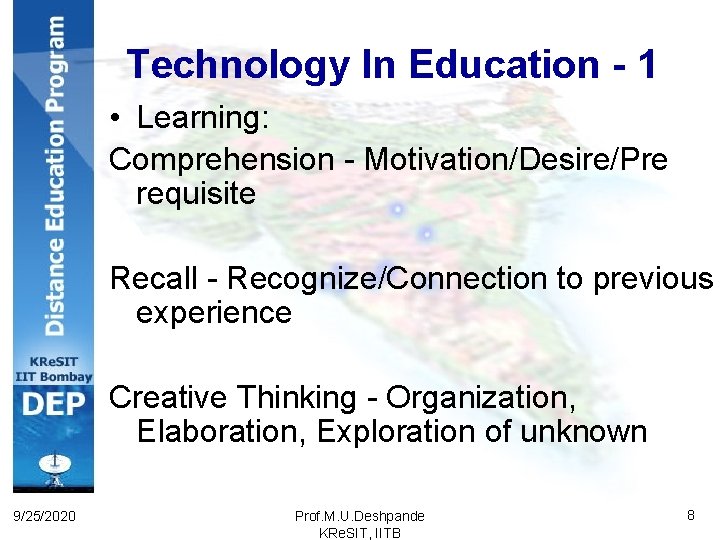 Distance Education Program

KReSIT
IIT Bombay
DEP

Technology In Education - 1

• Learning:

Comprehension - Motivation/Desire/Pre requisite

Recall - Recognize/Connection to previous experience

Creative Thinking - Organization, Elaboration, Exploration of unknown

9/25/2020

Prof.M.U.Deshpande
KReSIT, IITB

8